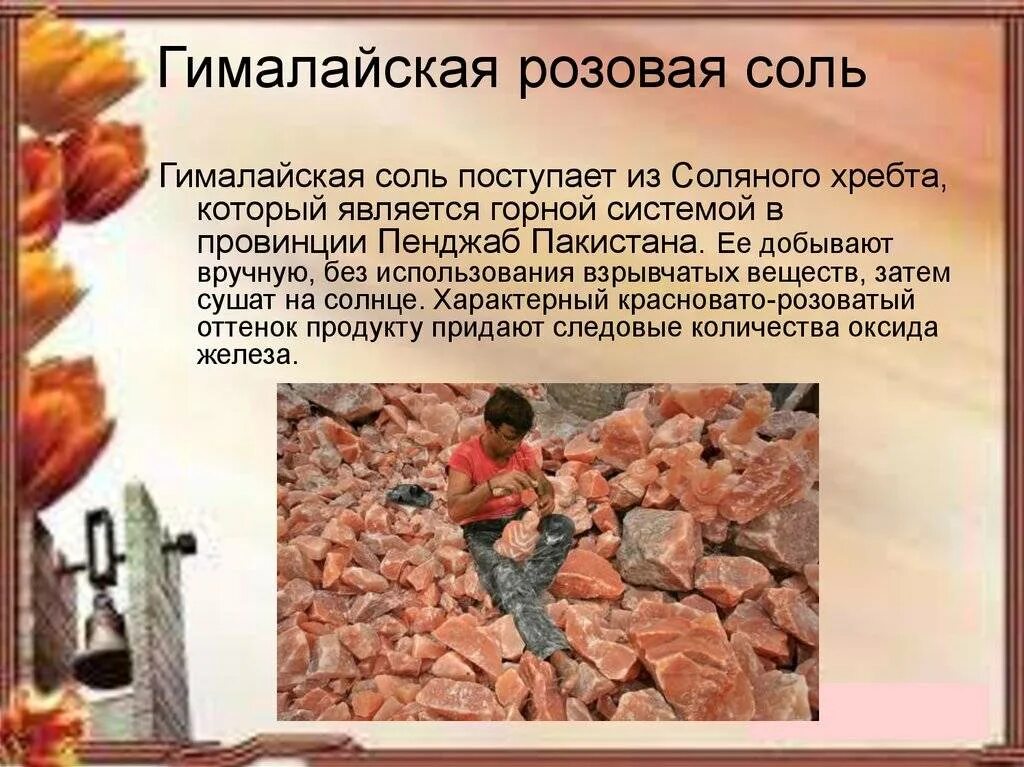 Гималайская розовая соль

Гималайская соль поступает из Соляного хребта, который является горной системой в провинции Пенджаб Пакистана. Ее добывают вручную, без использования взрывчатых веществ, затем сушат на солнце. Характерный красновато-розоватый оттенок продукту придают следовые количества оксида железа.